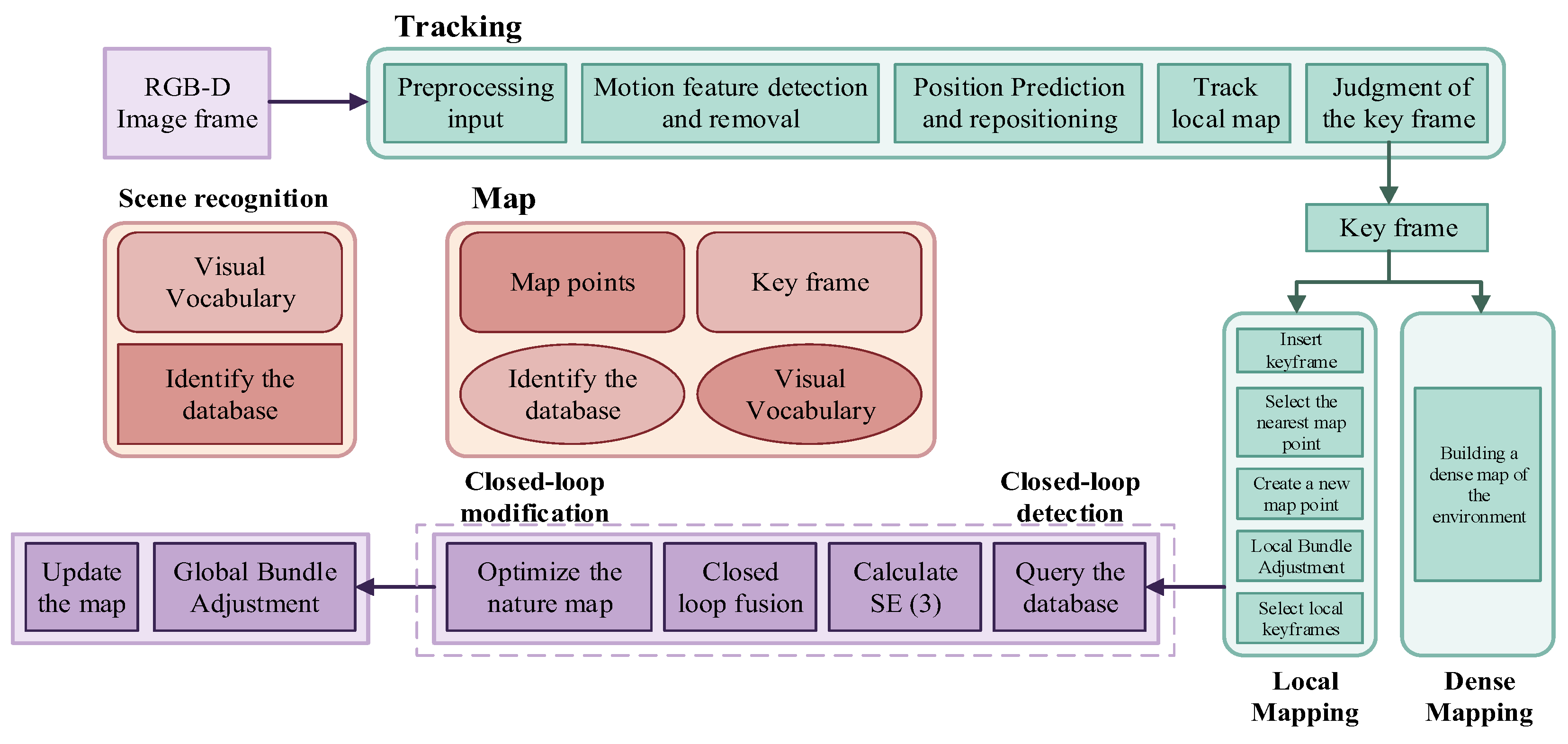 Tracking

RGB-D Image frame

Preprocessing input

Motion feature detection and removal

Position Prediction and repositioning

Track local map

Judgment of the key frame

Scene recognition

Visual Vocabulary

Identify the database

Map

Map points

Key frame

Identify the database

Visual Vocabulary

Key frame

Insert keyframe

Select the nearest map point

Create a new map point

Local Bundle Adjustment

Select local keyframes

Building a dense map of the environment

Closed-loop modification

Closed-loop detection

Update the map

Global Bundle Adjustment

Optimize the nature map

Closed loop fusion

Calculate SE (3)

Query the database

Local Mapping

Dense Mapping